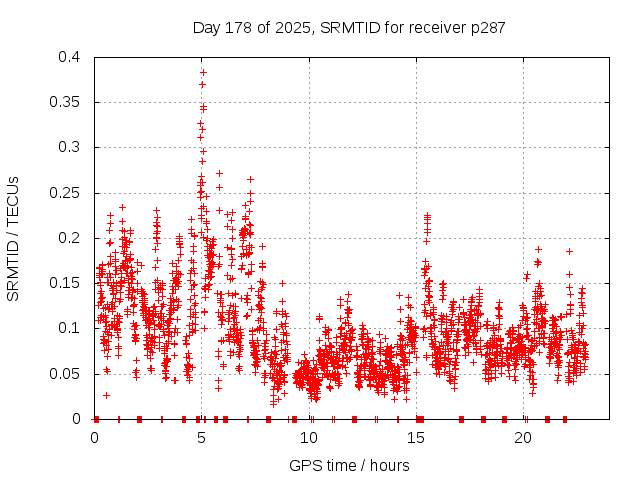 Day 178 of 2025, SRMTID for receiver p287

SRMTID / TECUs

0.4
0.35
0.3
0.25
0.2
0.15
0.1
0.05
0

0
5
10
15
20

GPS time / hours